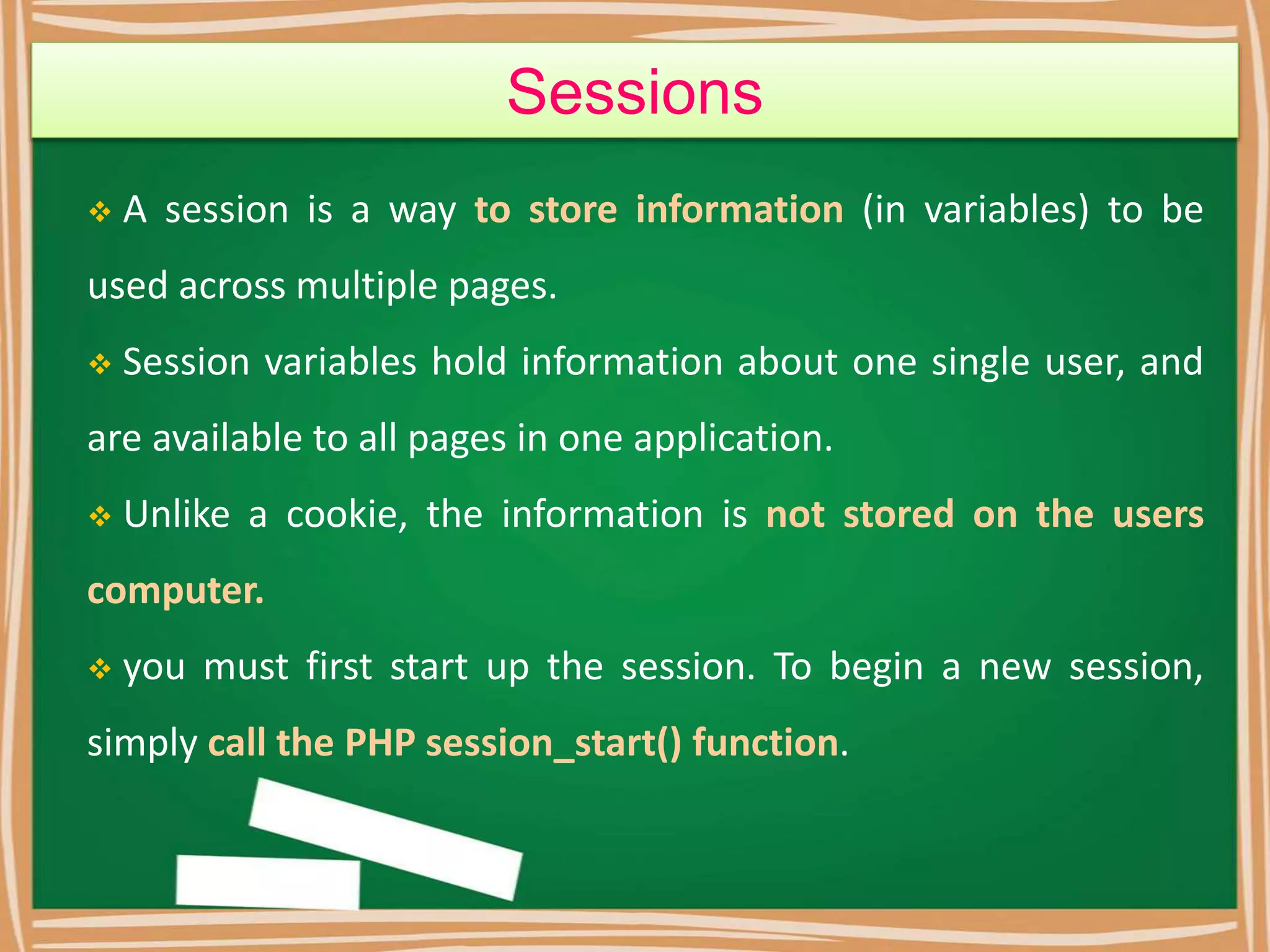 Sessions

❖ A session is a way to store information (in variables) to be used across multiple pages.

❖ Session variables hold information about one single user, and are available to all pages in one application.

❖ Unlike a cookie, the information is not stored on the users computer.

❖ you must first start up the session. To begin a new session, simply call the PHP session_start() function.